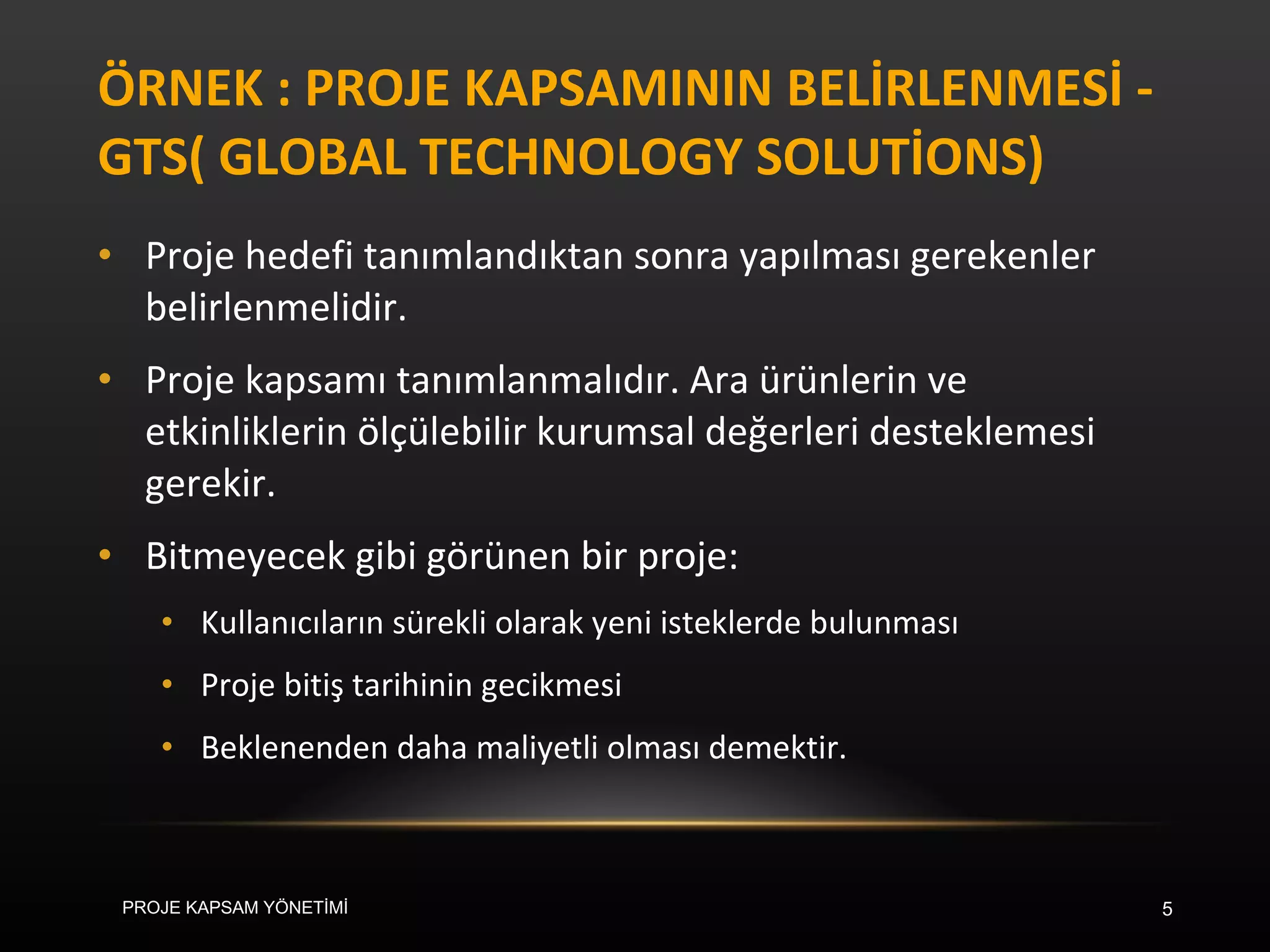 ÖRNEK : PROJE KAPSAMININ BELİRLENMESİ - GTS( GLOBAL TECHNOLOGY SOLUTİONS)

• Proje hedefi tanımlandıktan sonra yapılması gerekenler belirlenmelidir.

• Proje kapsamı tanımlanmalıdır. Ara ürünlerin ve etkinliklerin ölçülebilir kurumsal değerleri desteklemesi gerekir.

• Bitmeyecek gibi görünen bir proje:

• Kullanıcıların sürekli olarak yeni isteklerde bulunması

• Proje bitiş tarihinin gecikmesi

• Beklenenden daha maliyetli olması demektir.

PROJE KAPSAM YÖNETİMİ

5